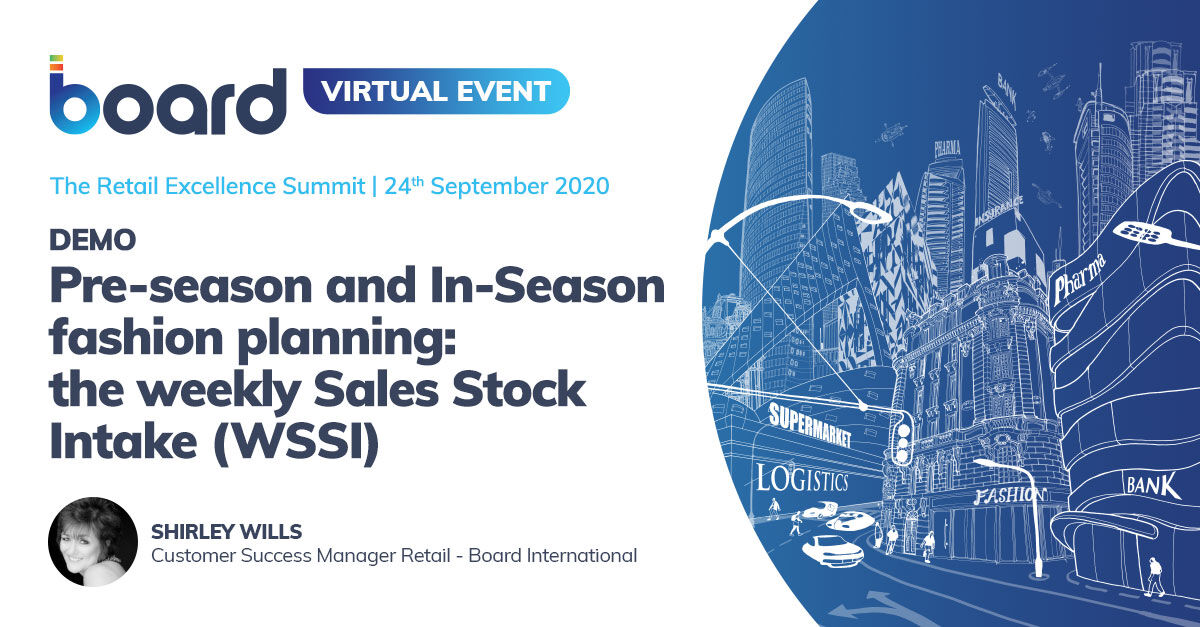 board VIRTUAL EVENT

The Retail Excellence Summit | 24$^{th}$ September 2020

DEMO

Pre-season and In-Season fashion planning: the weekly Sales Stock Intake (WSSI)

SHIRLEY WILLS
Customer Success Manager Retail - Board International

BANK
PHARMA
INSURANCE
Pharma
SUPERMARKET
LOGISTICS
FASHION
BANK